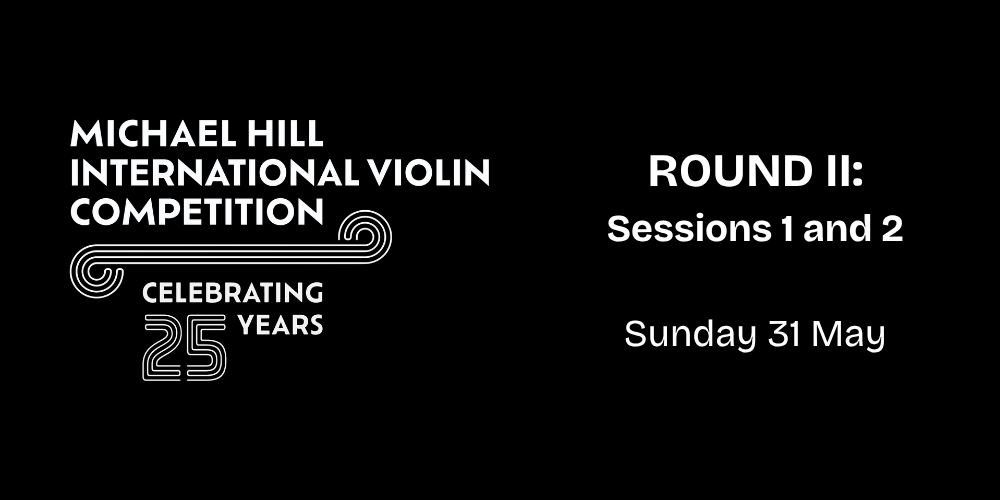 MICHAEL HILL INTERNATIONAL VIOLIN COMPETITION

CELEBRATING 25 YEARS

ROUND II:
Sessions 1 and 2

Sunday 31 May